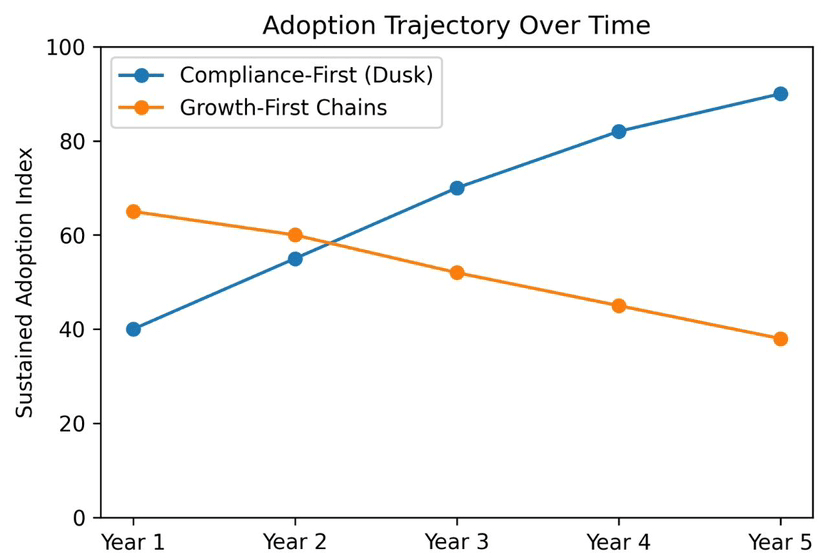 Adoption Trajectory Over Time

Compliance-First (Dusk)
Growth-First Chains

Sustained Adoption Index

100
80
60
40
20
0

Year 1
Year 2
Year 3
Year 4
Year 5